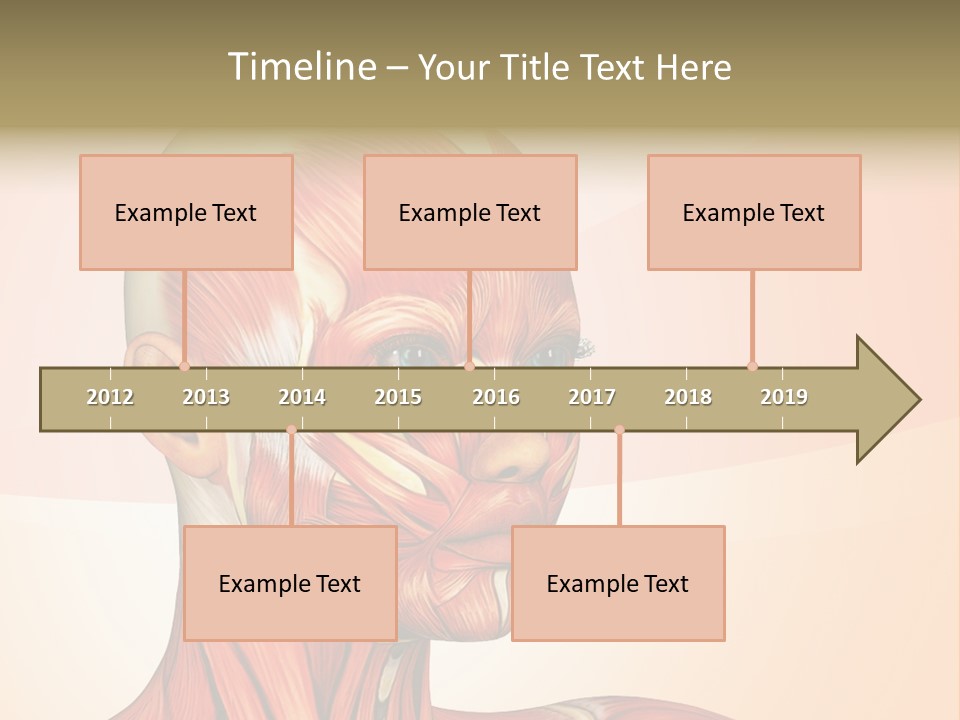 Timeline – Your Title Text Here

Example Text

Example Text

Example Text

2012 2013 2014 2015 2016 2017 2018 2019

Example Text

Example Text